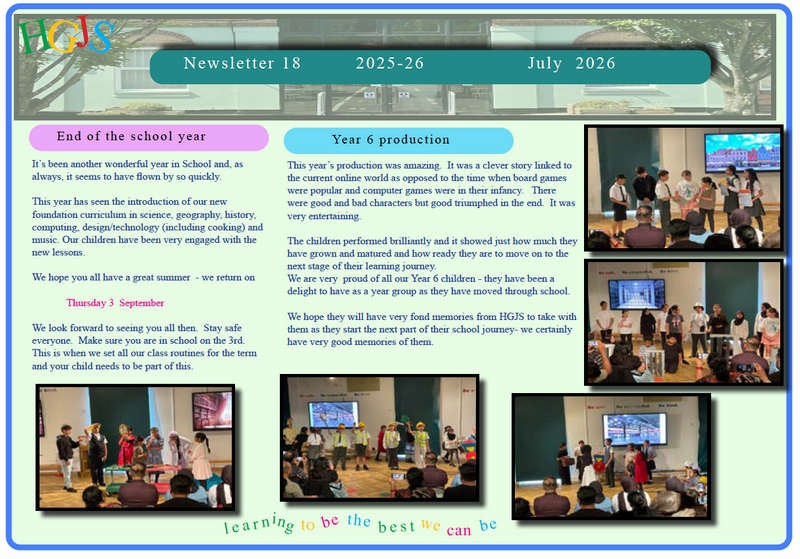 HGJS

Newsletter 18 2025-26 July 2026

End of the school year

It's been another wonderful year in School and, as always, it seems to have flown by so quickly.

This year has seen the introduction of our new foundation curriculum in science, geography, history, computing, design/technology (including cooking) and music. Our children have been very engaged with the new lessons.

We hope you all have a great summer - we return on

Thursday 3 September

We look forward to seeing you all then. Stay safe everyone. Make sure you are in school on the 3rd. This is when we set all our class routines for the term and your child needs to be part of this.

Year 6 production

This year's production was amazing. It was a clever story linked to the current online world as opposed to the time when board games were popular and computer games were in their infancy. There were good and bad characters but good triumphed in the end. It was very entertaining.

The children performed brilliantly and it showed just how much they have grown and matured and how ready they are to move on to the next stage of their learning journey.
We are very proud of all our Year 6 children - they have been a delight to have as a year group as they have moved through school.

We hope they will have very fond memories from HGJS to take with them as they start the next part of their school journey- we certainly have very good memories of them.

learning to be the best we can be